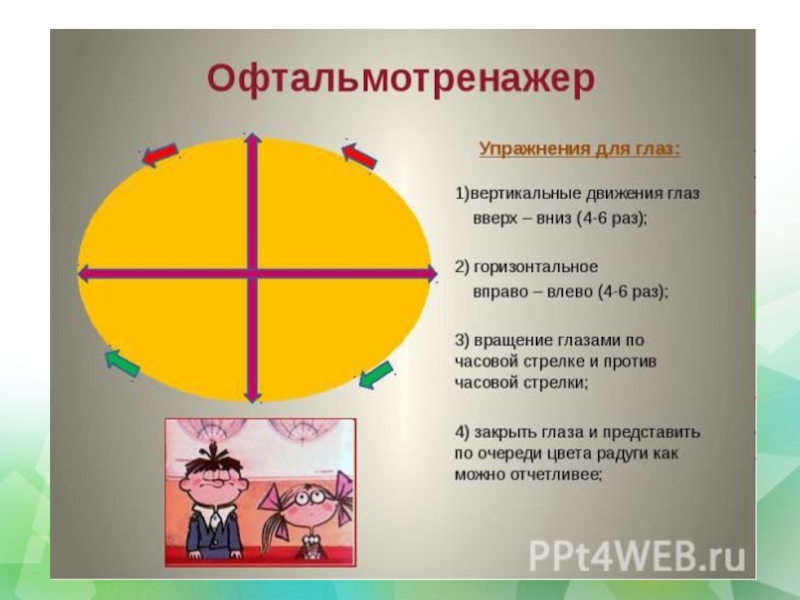 Офтальмотренажер

Упражнения для глаз:

1)вертикальные движения глаз вверх – вниз (4-6 раз);

2) горизонтальное вправо – влево (4-6 раз);

3) вращение глазами по часовой стрелке и против часовой стрелки;

4) закрыть глаза и представить по очереди цвета радуги как можно отчетливее;

PPt4WEB.ru